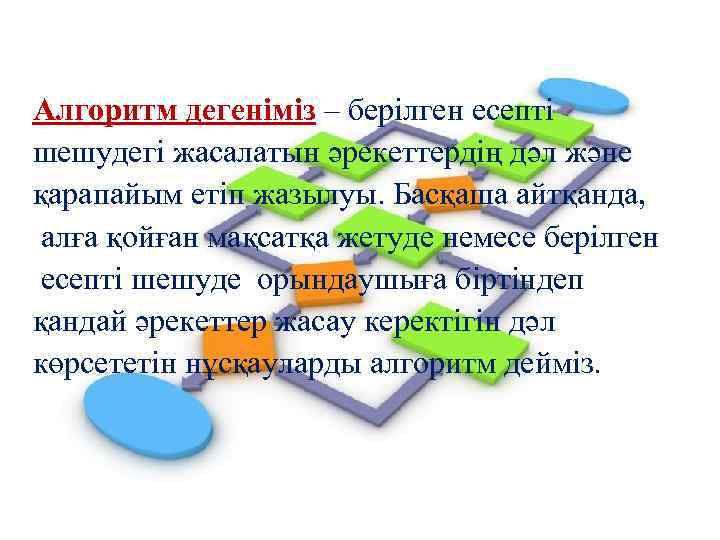 Алгоритм дегеніміз – берілген есепті шешудегі жасалатын әрекеттердің дәл және қарапайым етіп жазылуы. Басқаша айтқанда, алға қойған мақсатқа жетуде немесе берілген есепті шешуде орындаушыға біртіндеп қандай әрекеттер жасау керектігін дәл көрсететін нұсқауларды алгоритм дейміз.